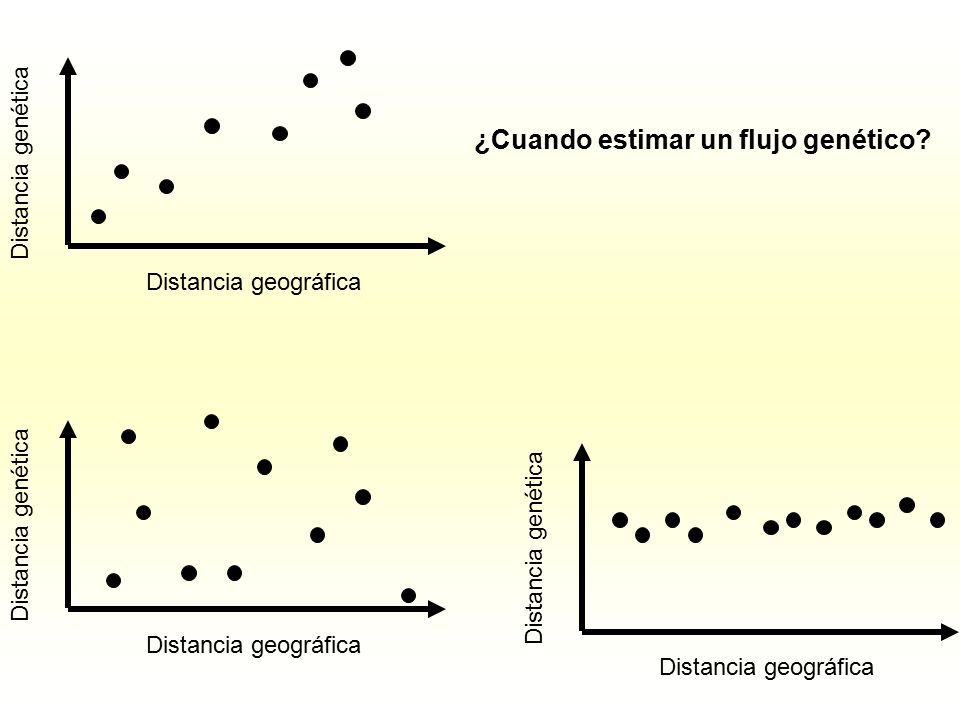 Distancia genética

Distancia geográfica

¿Cuando estimar un flujo genético?

Distancia genética

Distancia geográfica

Distancia genética

Distancia geográfica